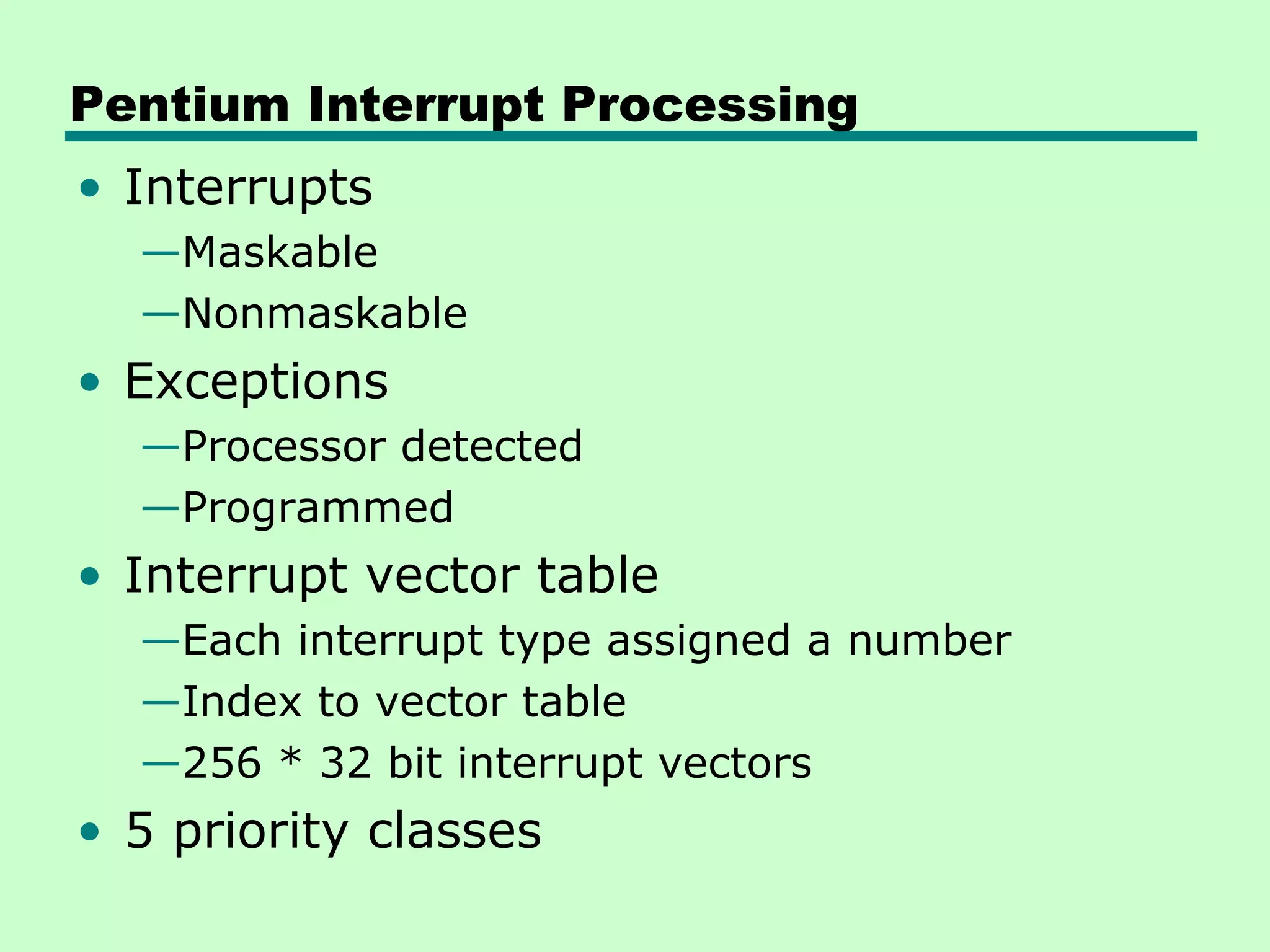 Pentium Interrupt Processing

• Interrupts
—Maskable
—Nonmaskable
• Exceptions
—Processor detected
—Programmed
• Interrupt vector table
—Each interrupt type assigned a number
—Index to vector table
—256 * 32 bit interrupt vectors
• 5 priority classes